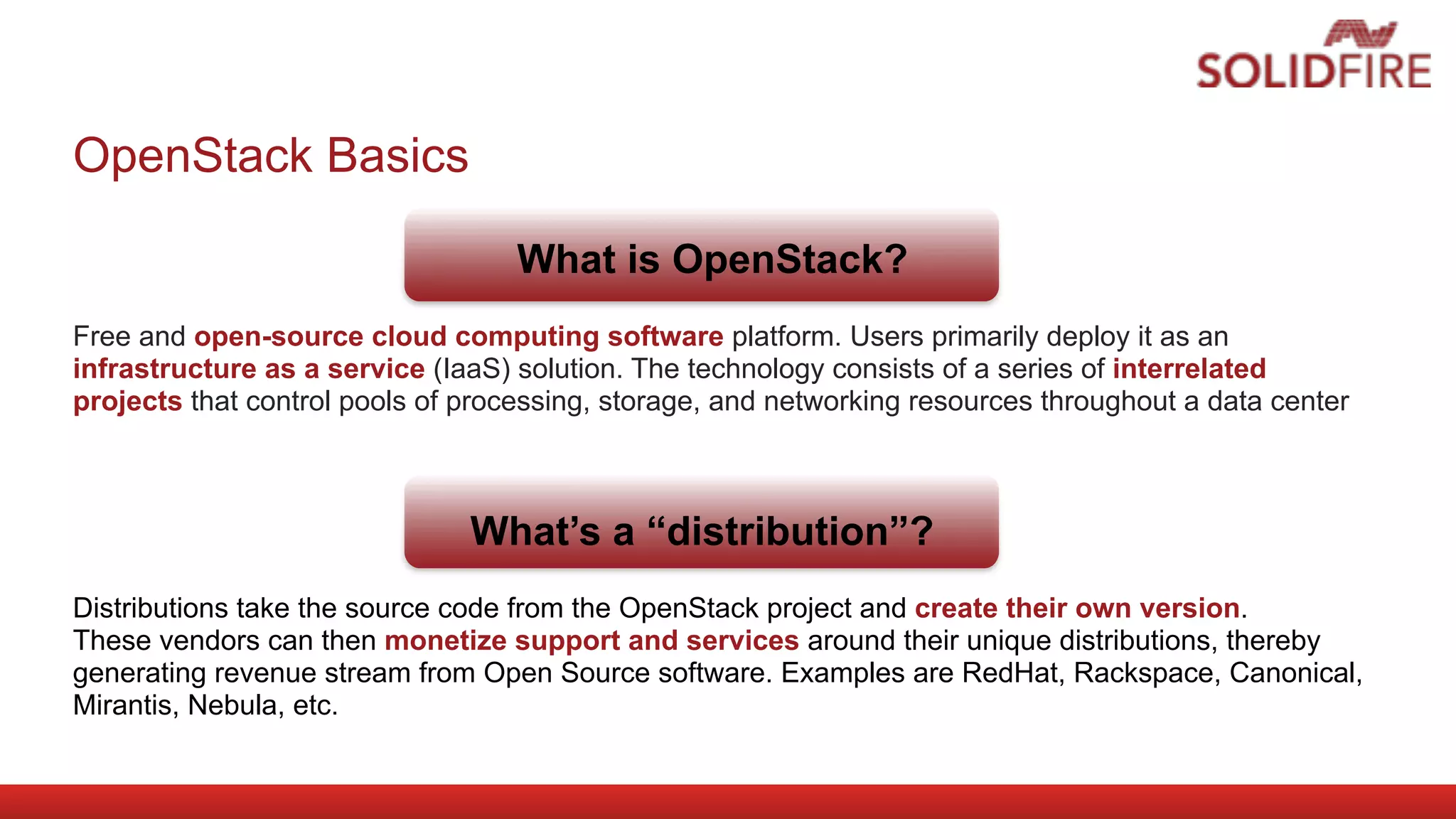 SOLIDFIRE

OpenStack Basics

What is OpenStack?

Free and open-source cloud computing software platform. Users primarily deploy it as an infrastructure as a service (IaaS) solution. The technology consists of a series of interrelated projects that control pools of processing, storage, and networking resources throughout a data center

What's a "distribution"?

Distributions take the source code from the OpenStack project and create their own version. These vendors can then monetize support and services around their unique distributions, thereby generating revenue stream from Open Source software. Examples are RedHat, Rackspace, Canonical, Mirantis, Nebula, etc.